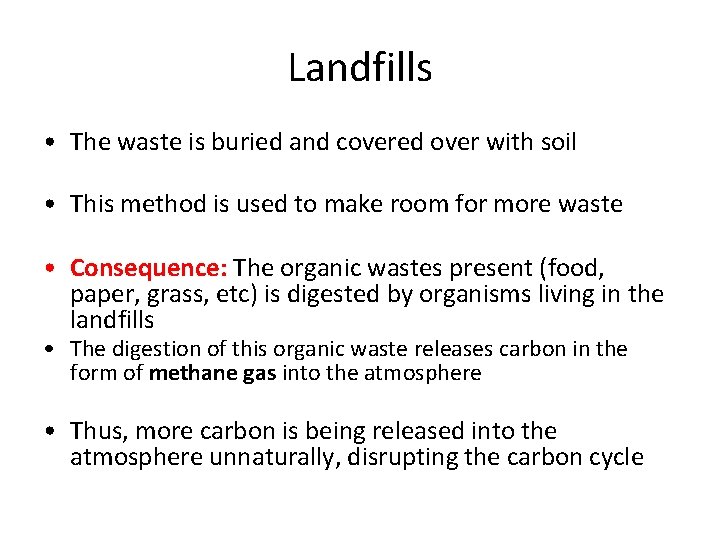 Landfills

• The waste is buried and covered over with soil

• This method is used to make room for more waste

• Consequence: The organic wastes present (food, paper, grass, etc) is digested by organisms living in the landfills
• The digestion of this organic waste releases carbon in the form of methane gas into the atmosphere

• Thus, more carbon is being released into the atmosphere unnaturally, disrupting the carbon cycle